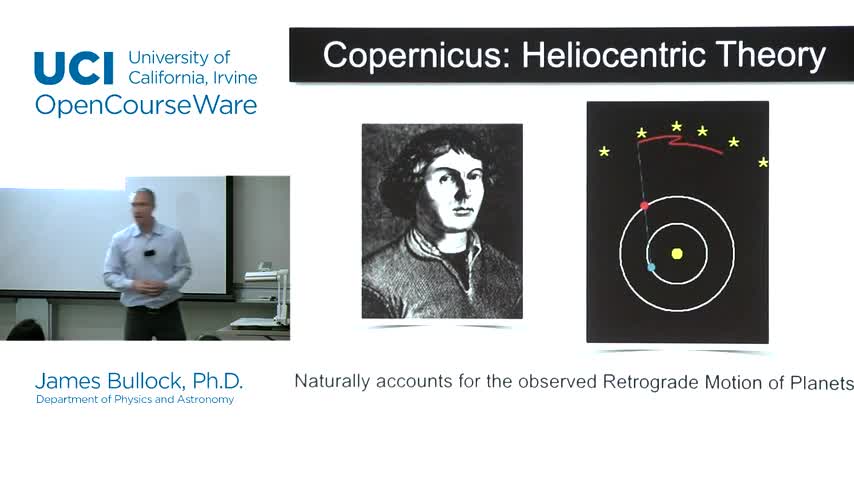 UCI University of California, Irvine
OpenCourseWare

Copernicus: Heliocentric Theory

James Bullock, Ph.D.
Department of Physics and Astronomy

Naturally accounts for the observed Retrograde Motion of Planets